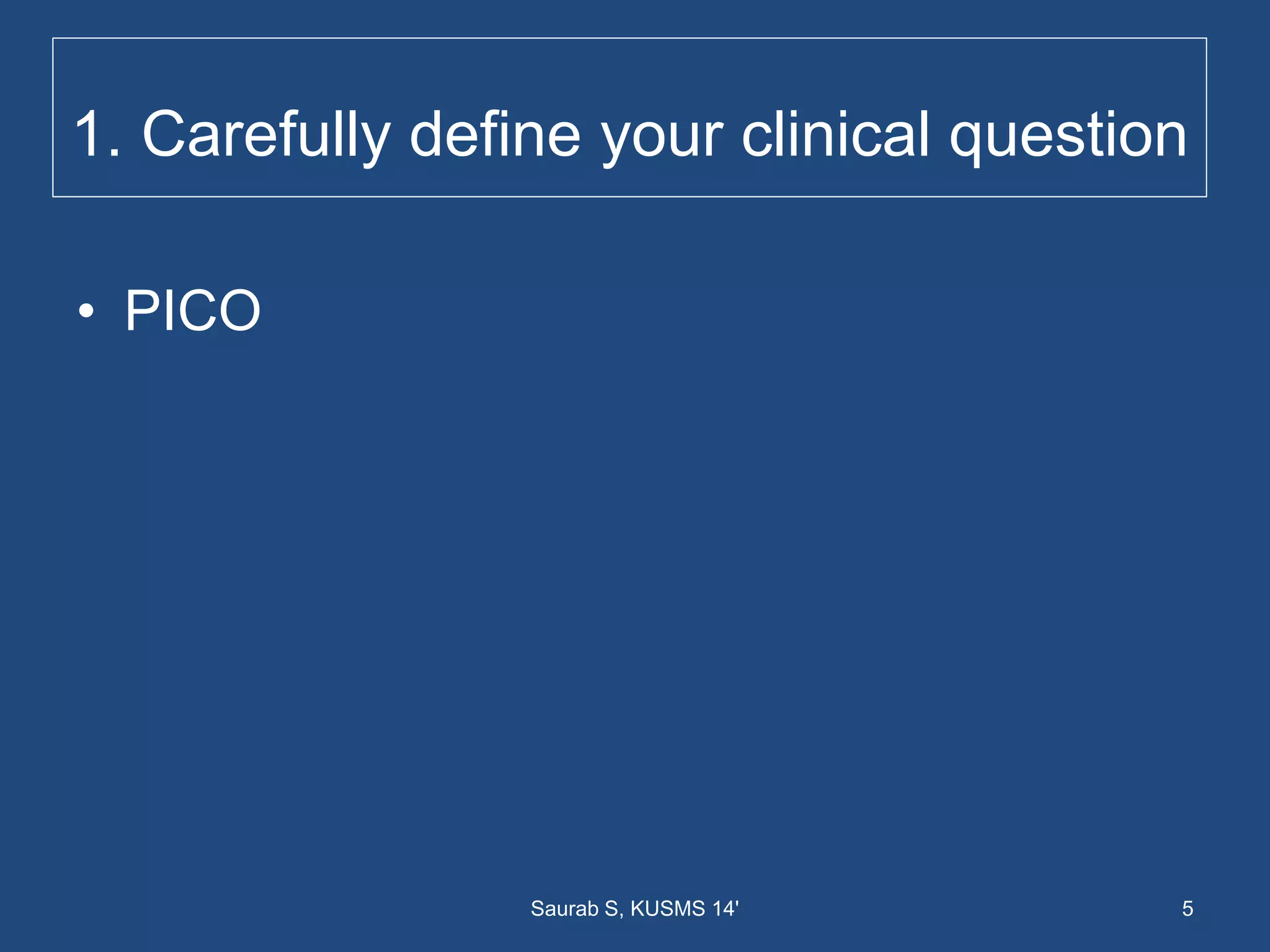 1. Carefully define your clinical question

• PICO

Saurab S, KUSMS 14'

5